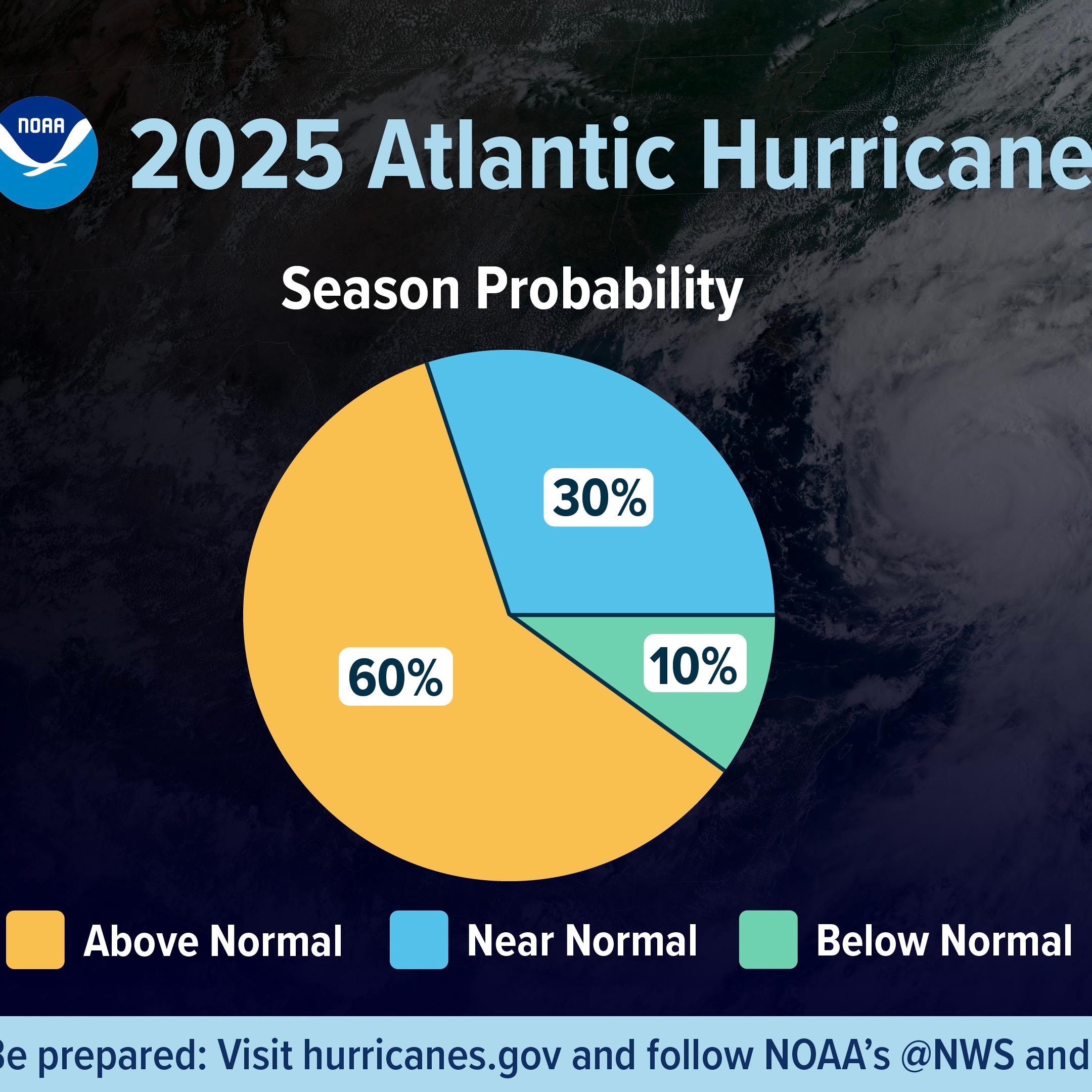 NOAA

2025 Atlantic Hurricane

Season Probability

30%

60%

10%

Above Normal
Near Normal
Below Normal

Be prepared: Visit hurricanes.gov and follow NOAA's @NWS and